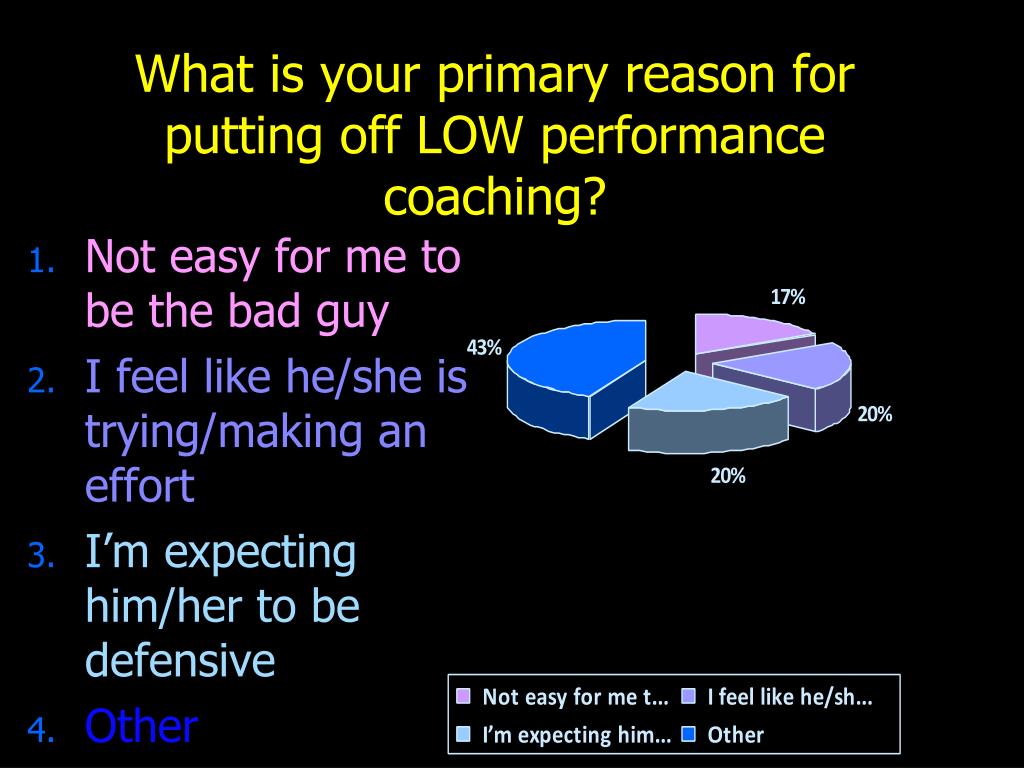 What is your primary reason for putting off LOW performance coaching?

1. Not easy for me to be the bad guy
2. I feel like he/she is trying/making an effort
3. I'm expecting him/her to be defensive
4. Other

17%
43%
20%
20%

Not easy for me t…
I feel like he/sh…
I'm expecting him…
Other